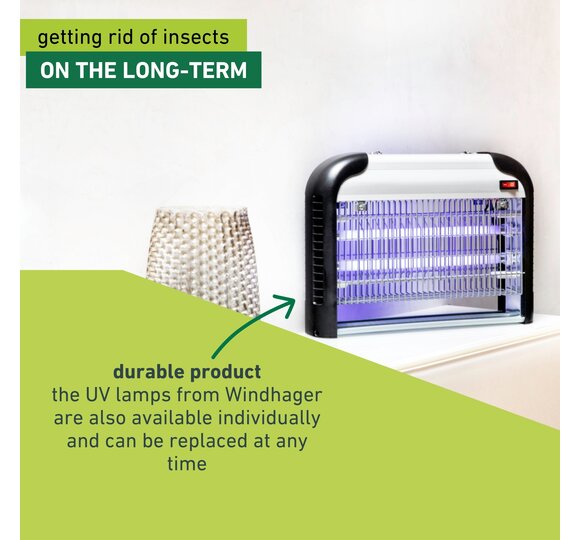 getting rid of insects
ON THE LONG-TERM

durable product
the UV lamps from Windhager are also available individually and can be replaced at any time